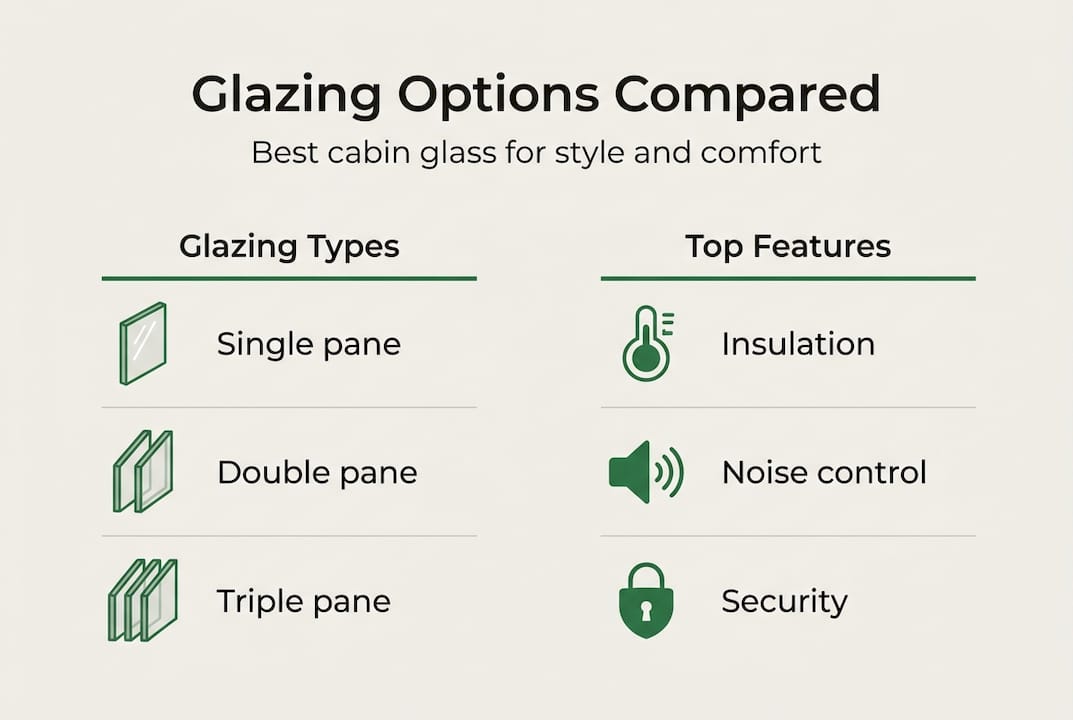 Glazing Options Compared

Best cabin glass for style and comfort

Glazing Types

Single pane

Double pane

Triple pane

Top Features

Insulation

Noise control

Security